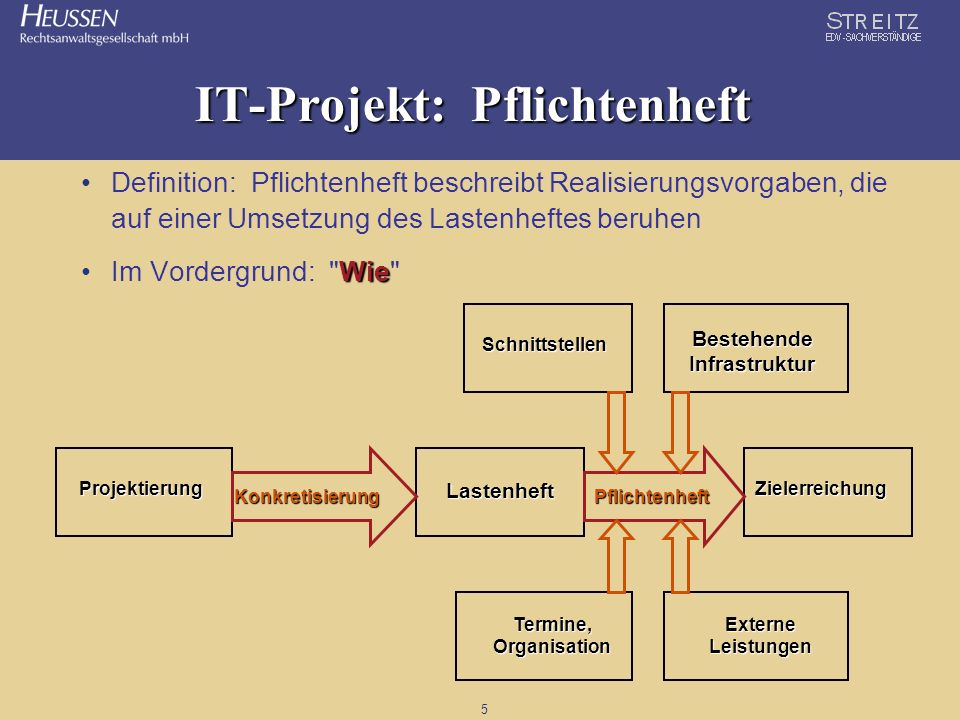 HEUSSEN
Rechtsanwaltsgesellschaft mbH

STREITZ
EDV-SACHVERSTÄNDIGE

IT-Projekt: Pflichtenheft

• Definition: Pflichtenheft beschreibt Realisierungsvorgaben, die auf einer Umsetzung des Lastenheftes beruhen

• Im Vordergrund: "Wie"

Schnittstellen

Bestehende Infrastruktur

Projektierung

Konkretisierung

Lastenheft

Pflichtenheft

Zielerreichung

Termine, Organisation

Externe Leistungen

5